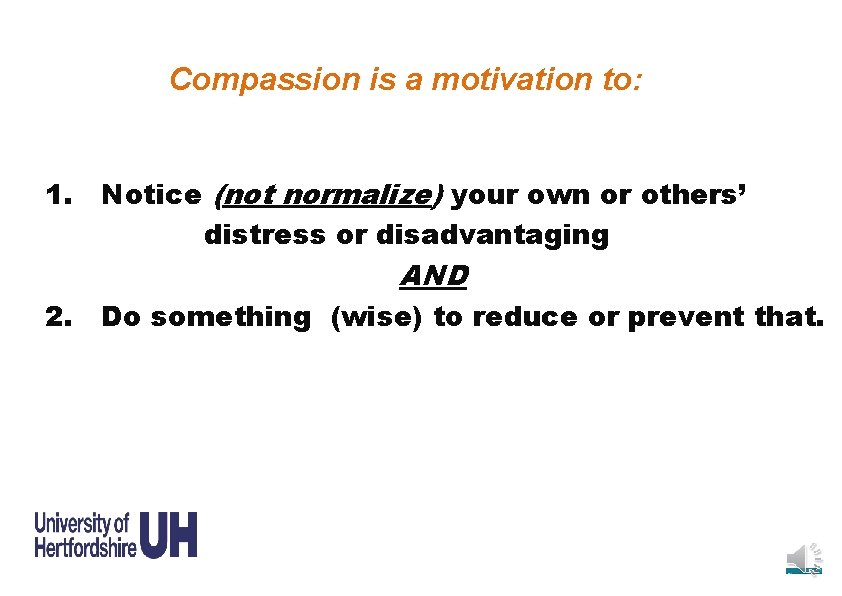 Compassion is a motivation to:

1. Notice (not normalize) your own or others' distress or disadvantaging

AND

2. Do something (wise) to reduce or prevent that.

University of Hertfordshire UH